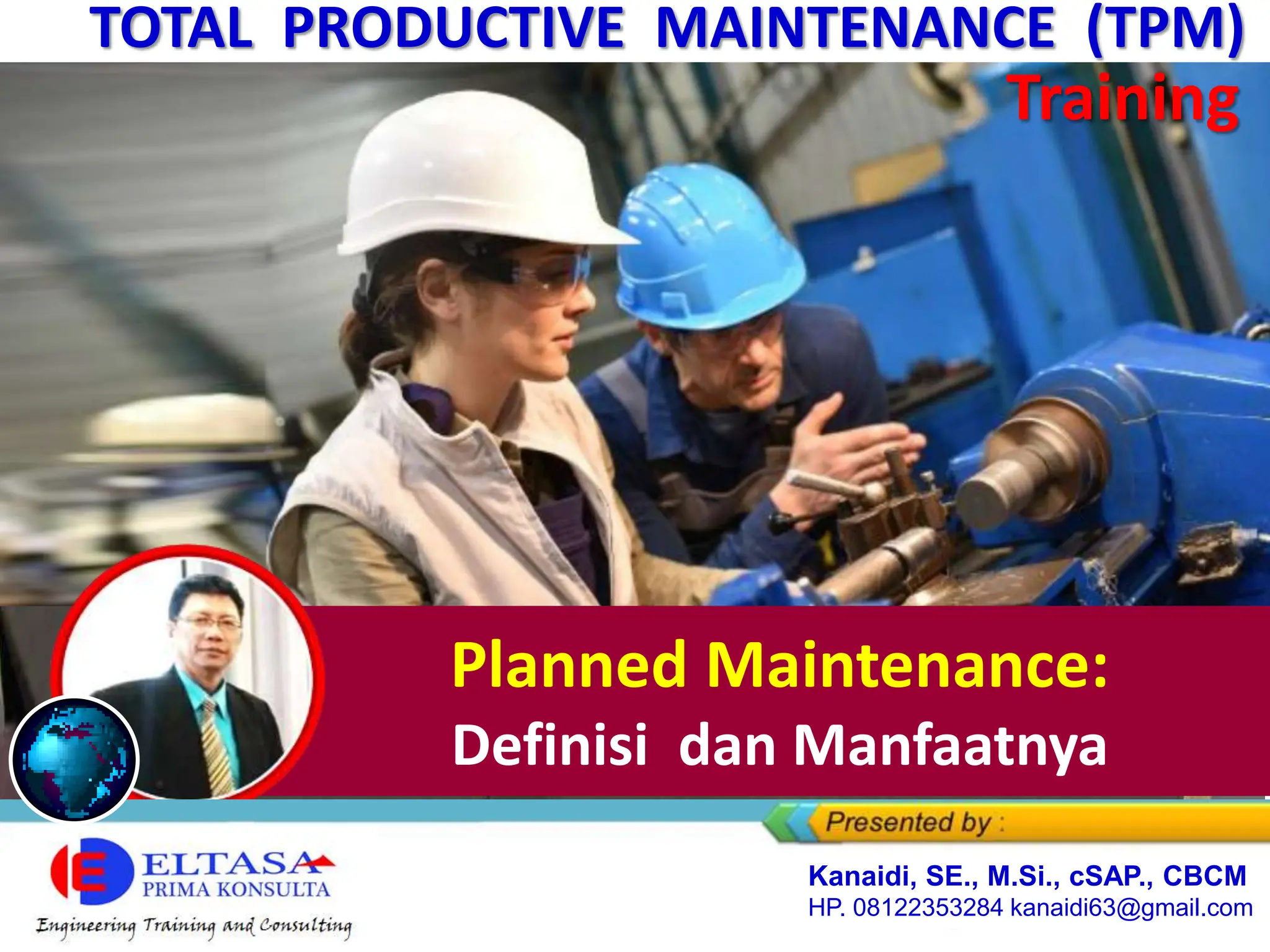 TOTAL PRODUCTIVE MAINTENANCE (TPM)
Training

Planned Maintenance:
Definisi dan Manfaatnya

Presented by :

ELTASA
PRIMA KONSULTA
Engineering Training and Consulting

Kanaidi, SE., M.Si., cSAP., CBCM
HP. 08122353284 kanaidi63@gmail.com